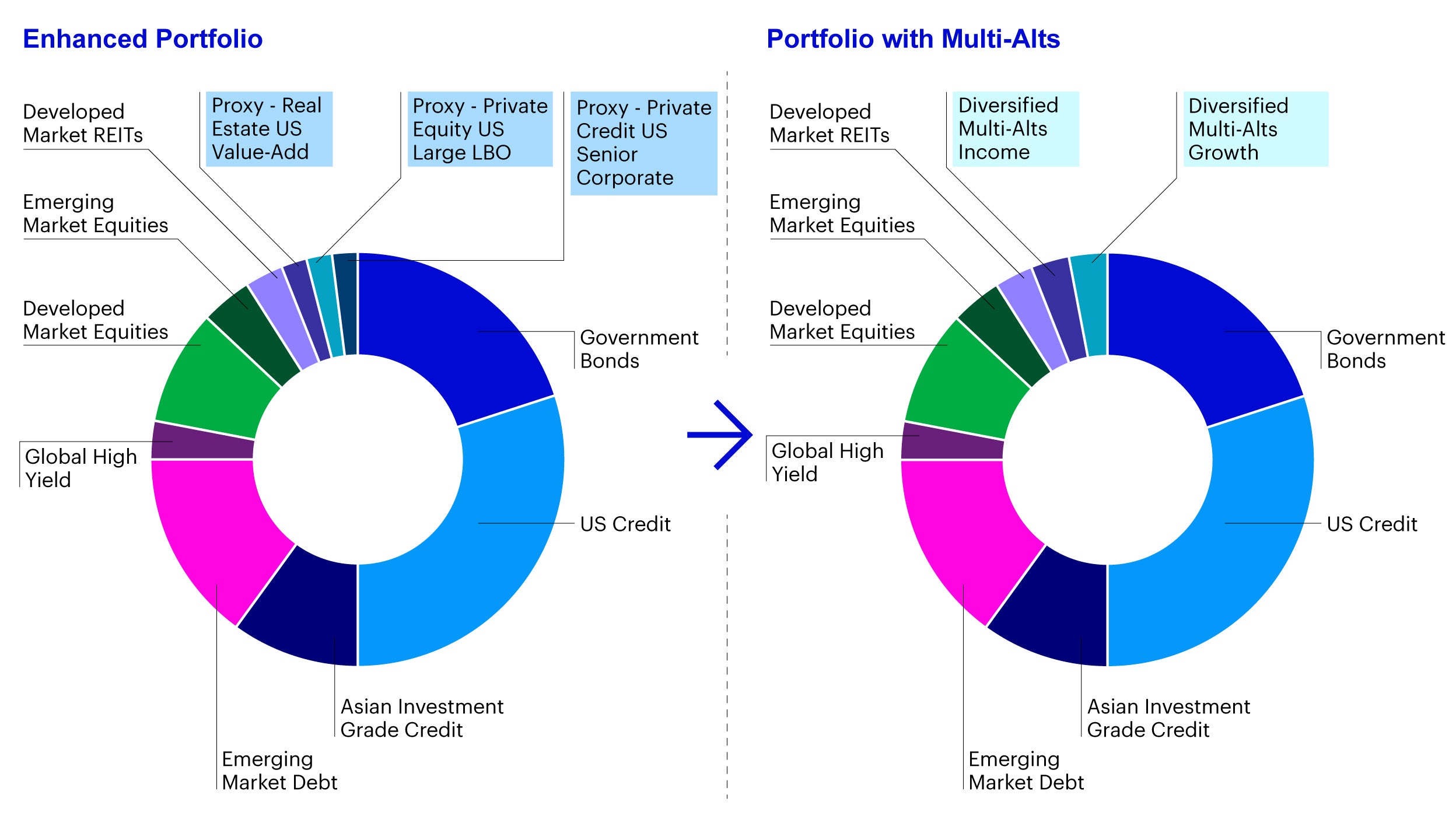 Enhanced Portfolio

Developed Market REITs

Proxy - Real Estate US Value-Add

Proxy - Private Equity US Large LBO

Proxy - Private Credit US Senior Corporate

Emerging Market Equities

Developed Market Equities

Government Bonds

Global High Yield

US Credit

Asian Investment Grade Credit

Emerging Market Debt

Portfolio with Multi-Alts

Developed Market REITs

Diversified Multi-Alts Income

Diversified Multi-Alts Growth

Emerging Market Equities

Developed Market Equities

Government Bonds

Global High Yield

US Credit

Asian Investment Grade Credit

Emerging Market Debt